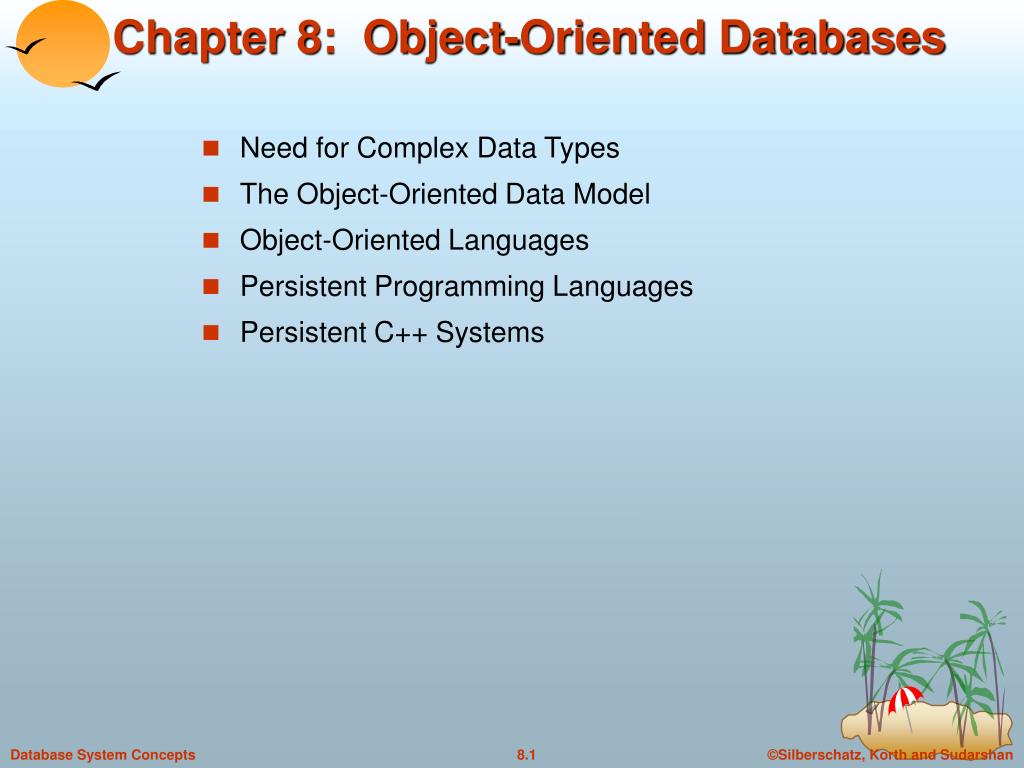 Chapter 8: Object-Oriented Databases

- Need for Complex Data Types
- The Object-Oriented Data Model
- Object-Oriented Languages
- Persistent Programming Languages
- Persistent C++ Systems

Database System Concepts

8.1

©Silberschatz, Korth and Sudarshan